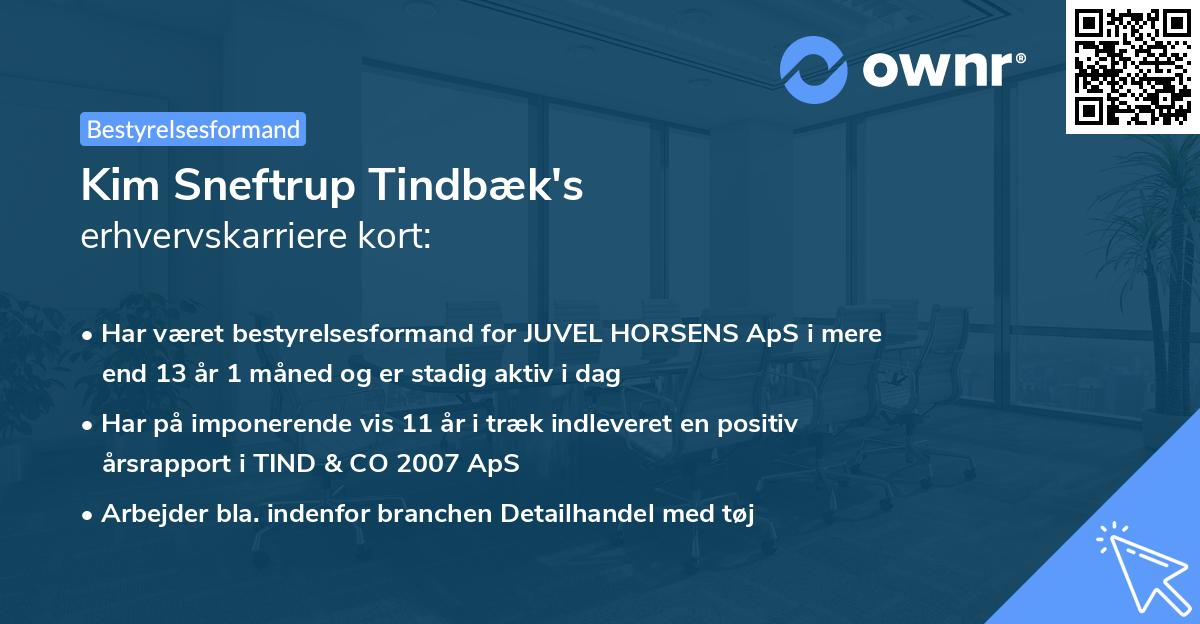 ownr®

Bestyrelsesformand

Kim Sneftrup Tindbæk's
erhvervskarriere kort:

• Har været bestyrelsesformand for JUVEL HORSENS ApS i mere end 13 år 1 måned og er stadig aktiv i dag

• Har på imponerende vis 11 år i træk indleveret en positiv årsrapport i TIND & CO 2007 ApS

• Arbejder bla. indenfor branchen Detailhandel med tøj